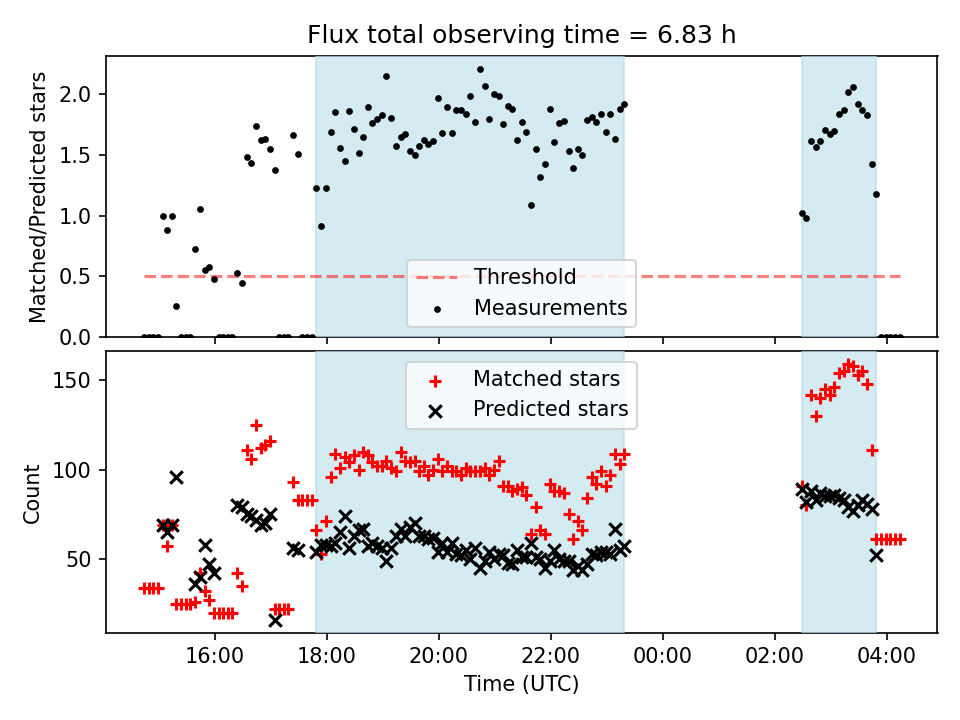 Flux total observing time = 6.83 h

Matched/Predicted stars

2.0
1.5
1.0
0.5
0.0

Threshold
Measurements

Count

150
100
50

Matched stars
Predicted stars

16:00
18:00
20:00
22:00
00:00
02:00
04:00

Time (UTC)